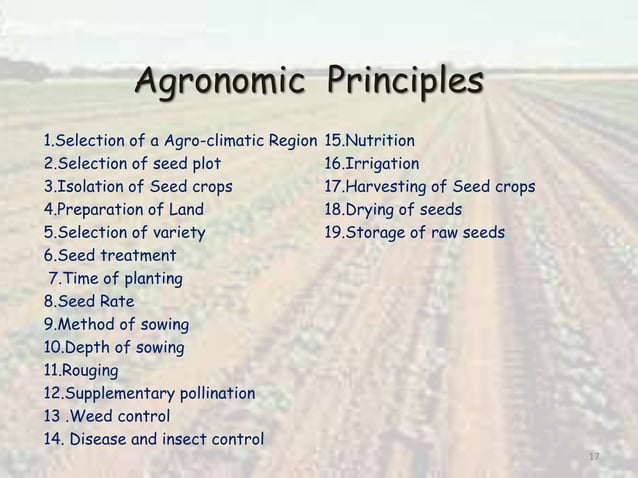 Agronomic Principles

1.Selection of a Agro-climatic Region
2.Selection of seed plot
3.Isolation of Seed crops
4.Preparation of Land
5.Selection of variety
6.Seed treatment
7.Time of planting
8.Seed Rate
9.Method of sowing
10.Depth of sowing
11.Rouging
12.Supplementary pollination
13 .Weed control
14. Disease and insect control

15.Nutrition
16.Irrigation
17.Harvesting of Seed crops
18.Drying of seeds
19.Storage of raw seeds

17